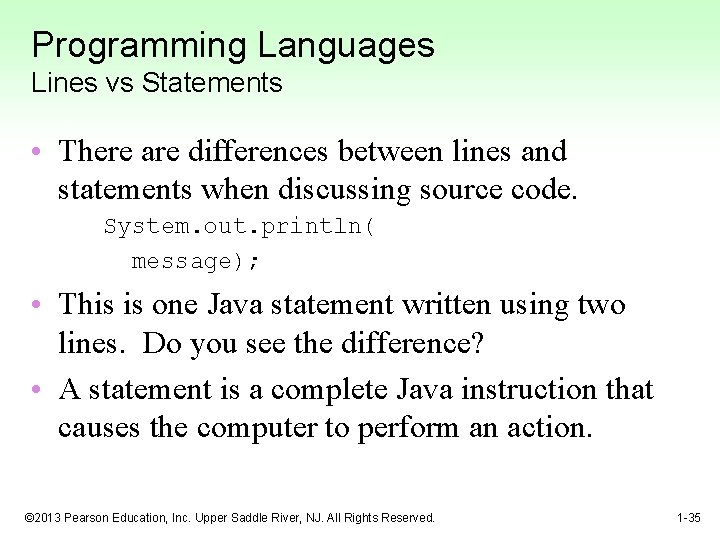 Programming Languages
Lines vs Statements

• There are differences between lines and statements when discussing source code.

System.out.println(
  message);

• This is one Java statement written using two lines. Do you see the difference?
• A statement is a complete Java instruction that causes the computer to perform an action.

©2013 Pearson Education, Inc. Upper Saddle River, NJ. All Rights Reserved.

1-35